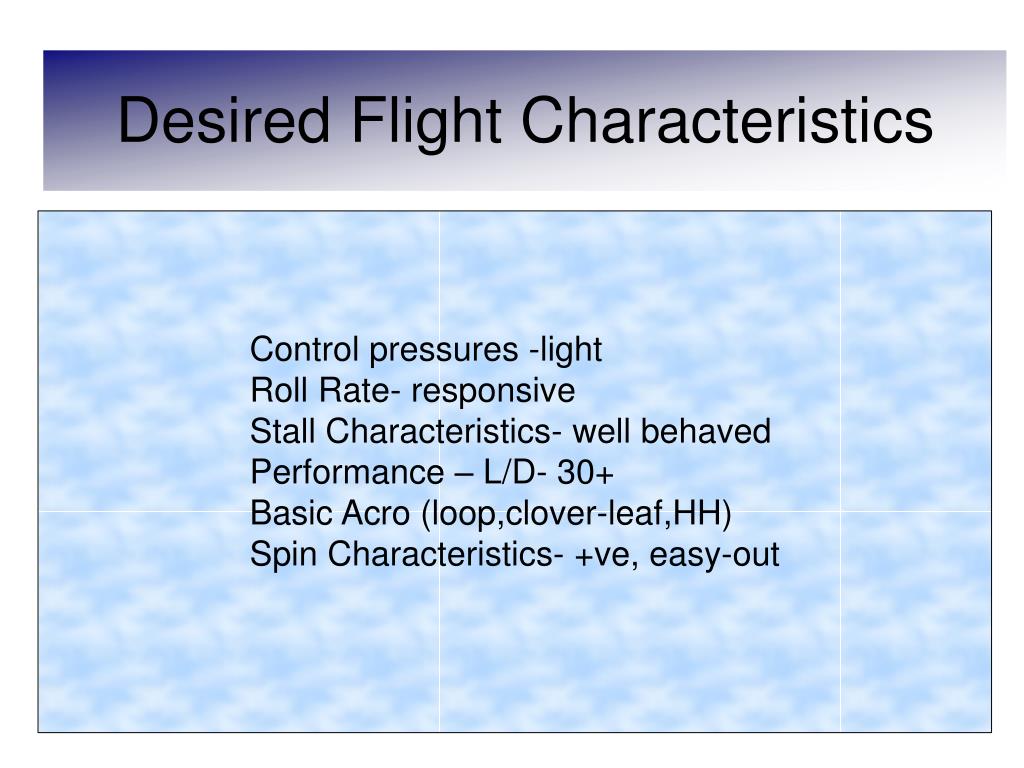 Desired Flight Characteristics

Control pressures -light
Roll Rate- responsive
Stall Characteristics- well behaved
Performance – L/D- 30+
Basic Acro (loop,clover-leaf,HH)
Spin Characteristics- +ve, easy-out